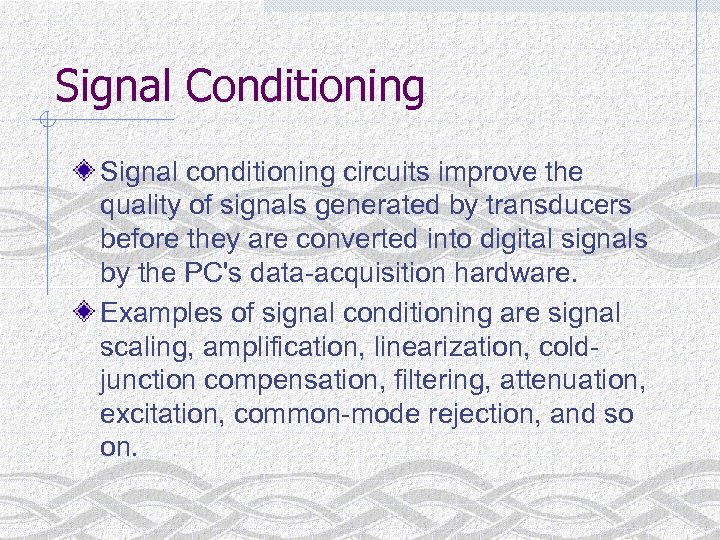 Signal Conditioning

Signal conditioning circuits improve the quality of signals generated by transducers before they are converted into digital signals by the PC's data-acquisition hardware.

Examples of signal conditioning are signal scaling, amplification, linearization, cold-junction compensation, filtering, attenuation, excitation, common-mode rejection, and so on.